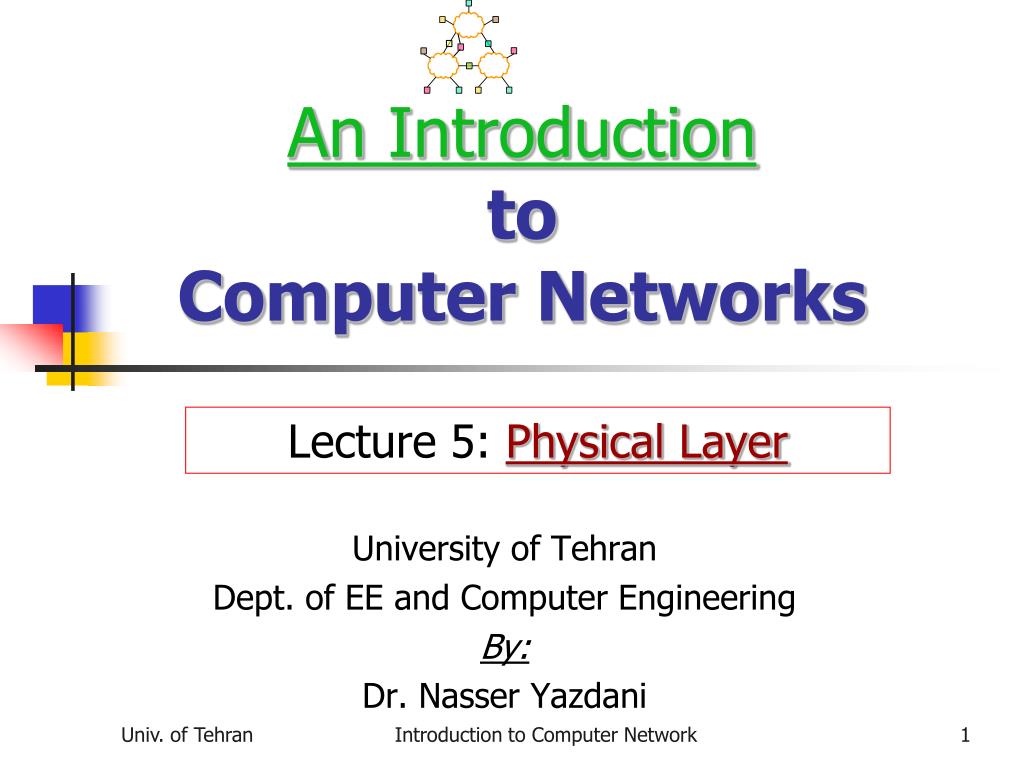 An Introduction
to
Computer Networks

Lecture 5: Physical Layer

University of Tehran
Dept. of EE and Computer Engineering
By:
Dr. Nasser Yazdani

Univ. of Tehran
Introduction to Computer Network
1